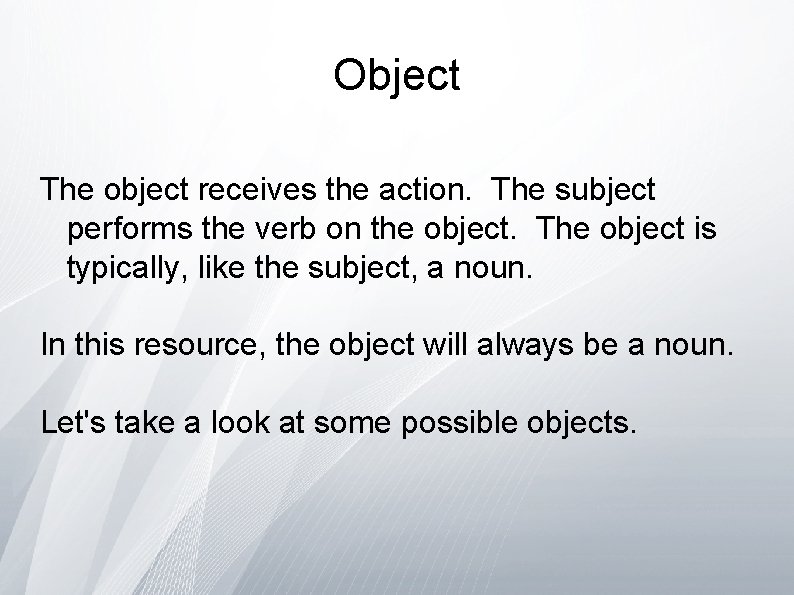 Object

The object receives the action.  The subject performs the verb on the object.  The object is typically, like the subject, a noun.

In this resource, the object will always be a noun.

Let's take a look at some possible objects.